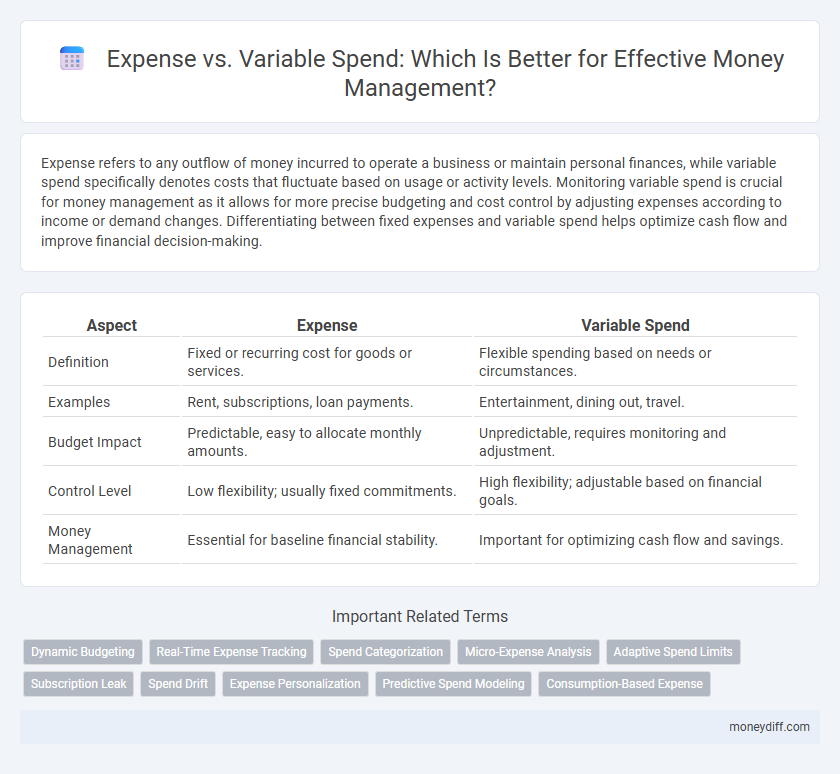 Expense vs. Variable Spend: Which Is Better for Effective Money Management?

Expense refers to any outflow of money incurred to operate a business or maintain personal finances, while variable spend specifically denotes costs that fluctuate based on usage or activity levels. Monitoring variable spend is crucial for money management as it allows for more precise budgeting and cost control by adjusting expenses according to income or demand changes. Differentiating between fixed expenses and variable spend helps optimize cash flow and improve financial decision-making.

| Aspect | Expense | Variable Spend |
|---|---|---|
| Definition | Fixed or recurring cost for goods or services. | Flexible spending based on needs or circumstances. |
| Examples | Rent, subscriptions, loan payments. | Entertainment, dining out, travel. |
| Budget Impact | Predictable, easy to allocate monthly amounts. | Unpredictable, requires monitoring and adjustment. |
| Control Level | Low flexibility; usually fixed commitments. | High flexibility; adjustable based on financial goals. |
| Money Management | Essential for baseline financial stability. | Important for optimizing cash flow and savings. |

Important Related Terms

Dynamic Budgeting
Real-Time Expense Tracking
Spend Categorization
Micro-Expense Analysis
Adaptive Spend Limits
Subscription Leak
Spend Drift
Expense Personalization
Predictive Spend Modeling
Consumption-Based Expense

moneydiff.com